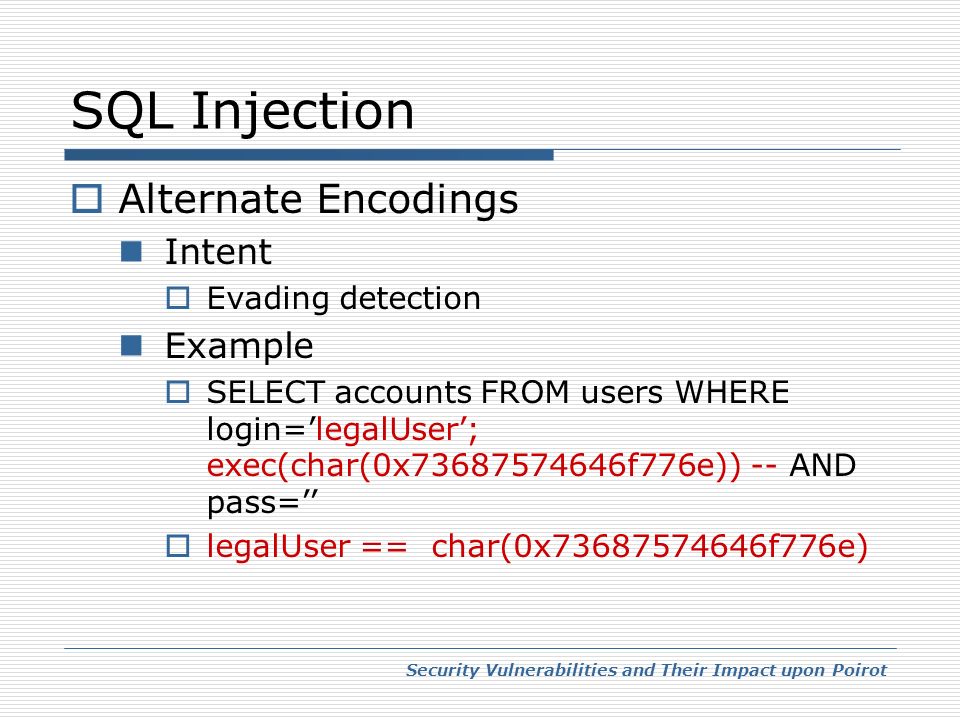 SQL Injection

Alternate Encodings

Intent

Evading detection

Example

SELECT accounts FROM users WHERE login=’legalUser’; exec(char(0x73687574646f776e)) -- AND pass=’’

legalUser == char(0x73687574646f776e)

Security Vulnerabilities and Their Impact upon Poirot